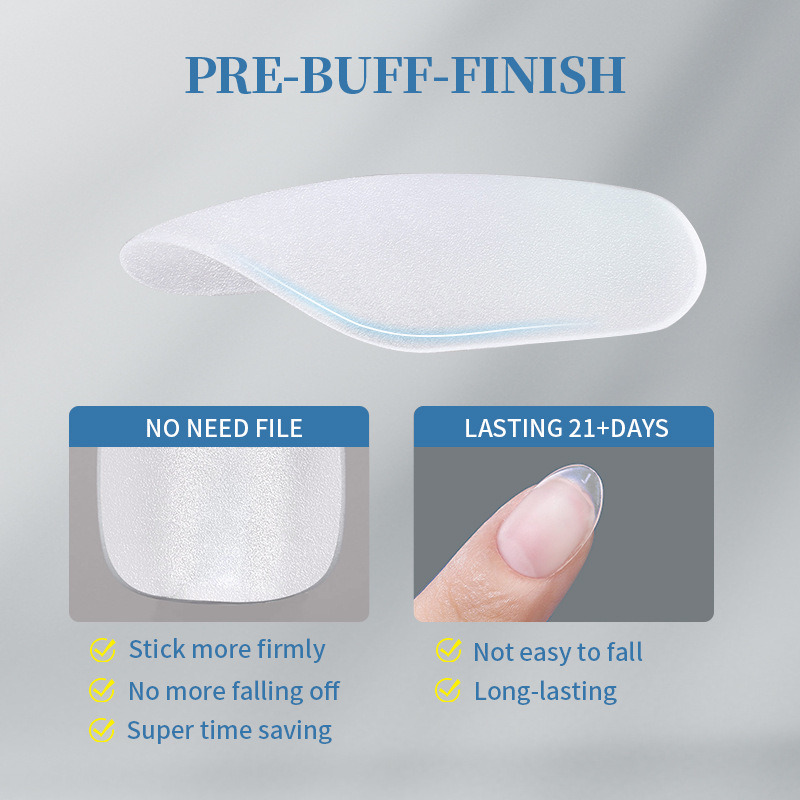 PRE-BUFF-FINISH

NO NEED FILE

Stick more firmly
No more falling off
Super time saving

LASTING 21+DAYS

Not easy to fall
Long-lasting